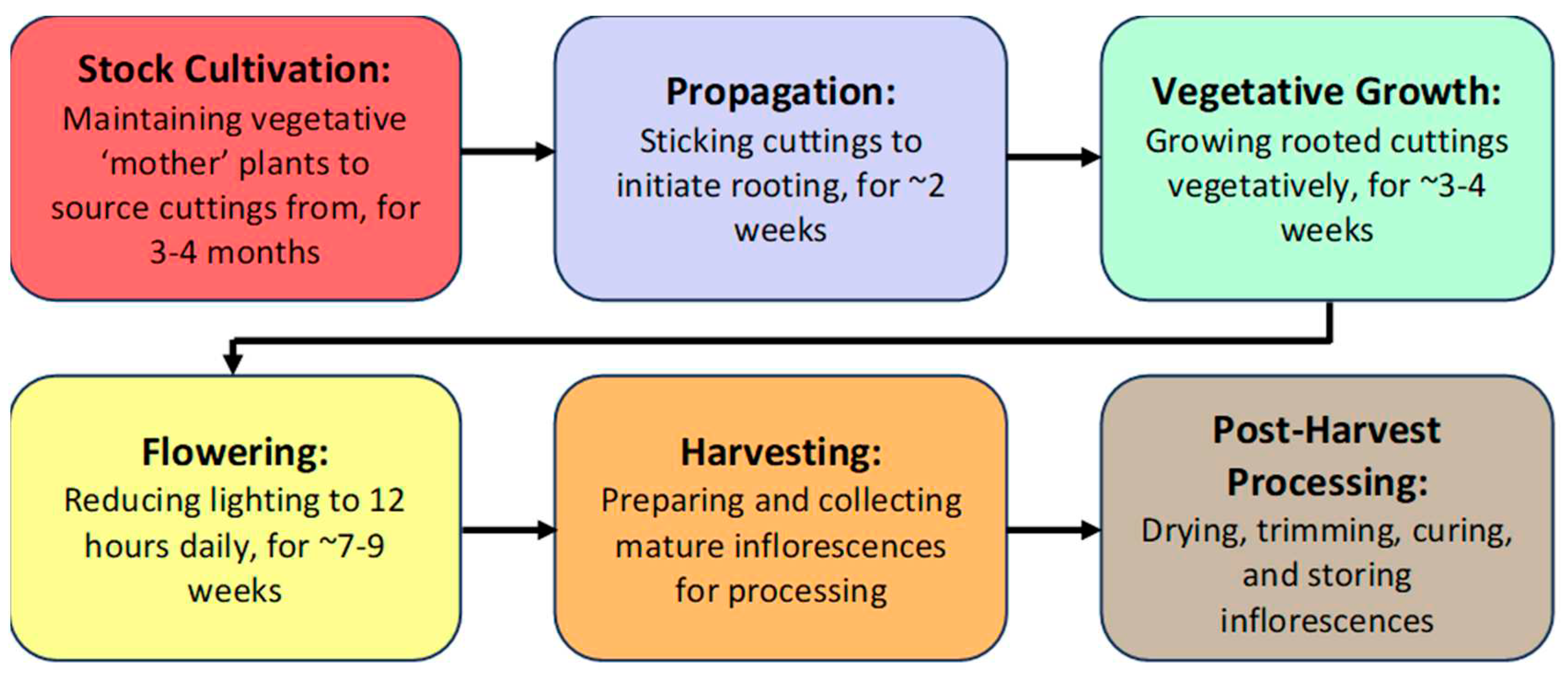 Stock Cultivation:
Maintaining vegetative 'mother' plants to source cuttings from, for 3-4 months

Propagation:
Sticking cuttings to initiate rooting, for ~2 weeks

Vegetative Growth:
Growing rooted cuttings vegetatively, for ~3-4 weeks

Flowering:
Reducing lighting to 12 hours daily, for ~7-9 weeks

Harvesting:
Preparing and collecting mature inflorescences for processing

Post-Harvest Processing:
Drying, trimming, curing, and storing inflorescences